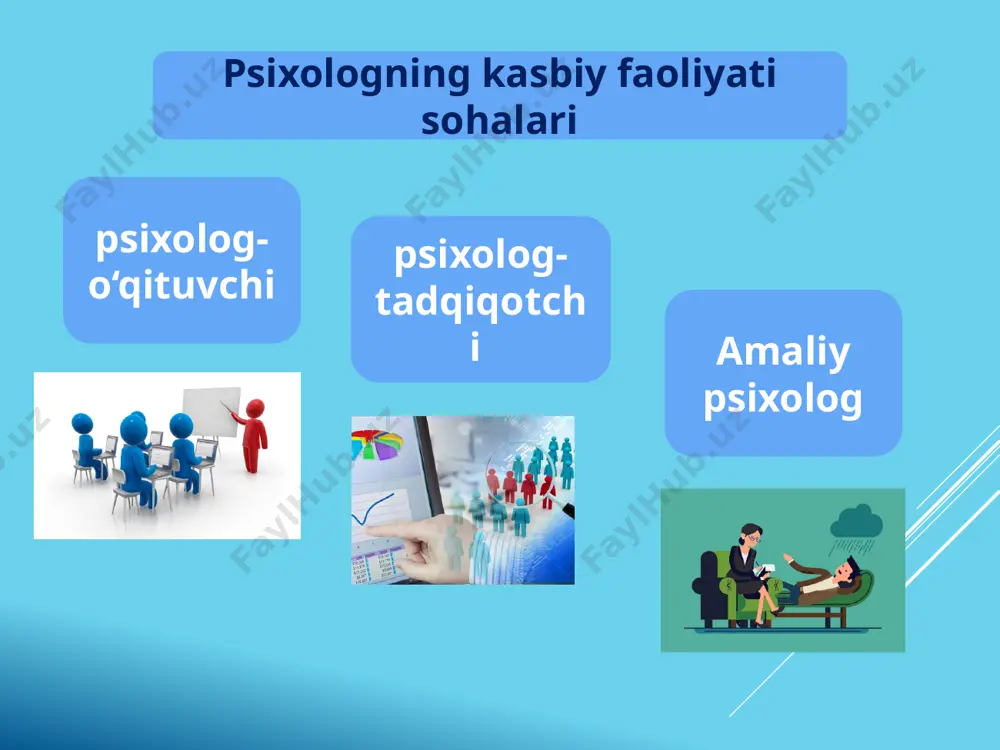 Psixologning kasbiy faoliyati sohalari

psixolog-o‘qituvchi

psixolog-tadqiqotchi

Amaliy psixolog

FaylHub.uz